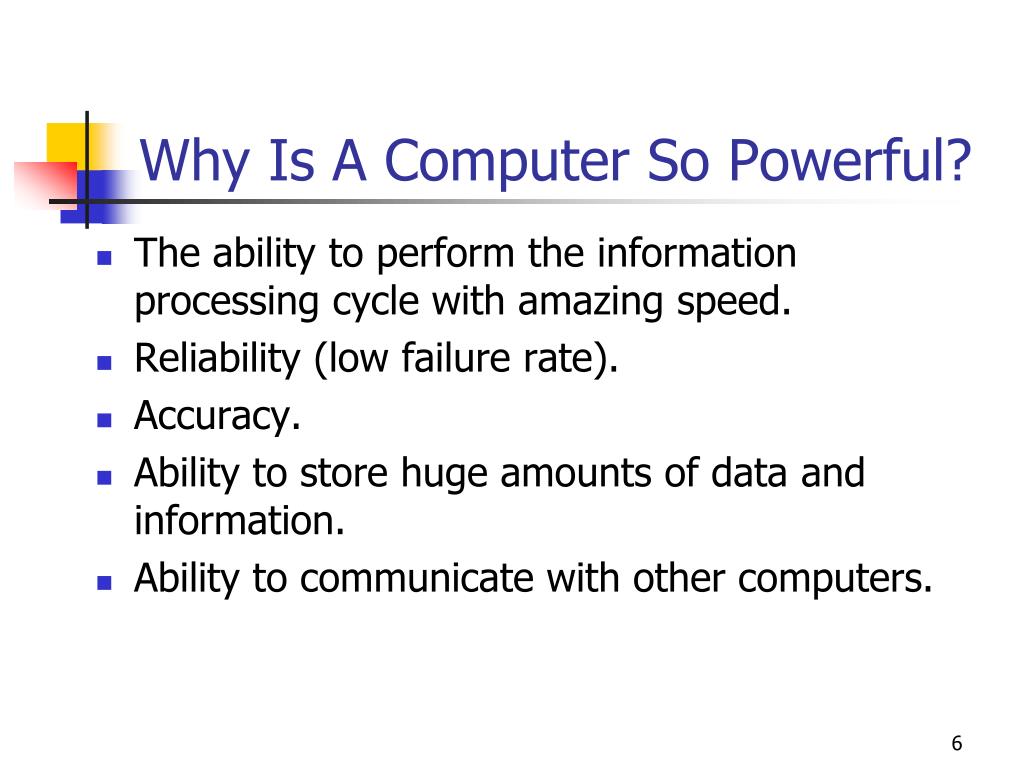 Why Is A Computer So Powerful?

- The ability to perform the information processing cycle with amazing speed.
- Reliability (low failure rate).
- Accuracy.
- Ability to store huge amounts of data and information.
- Ability to communicate with other computers.

6